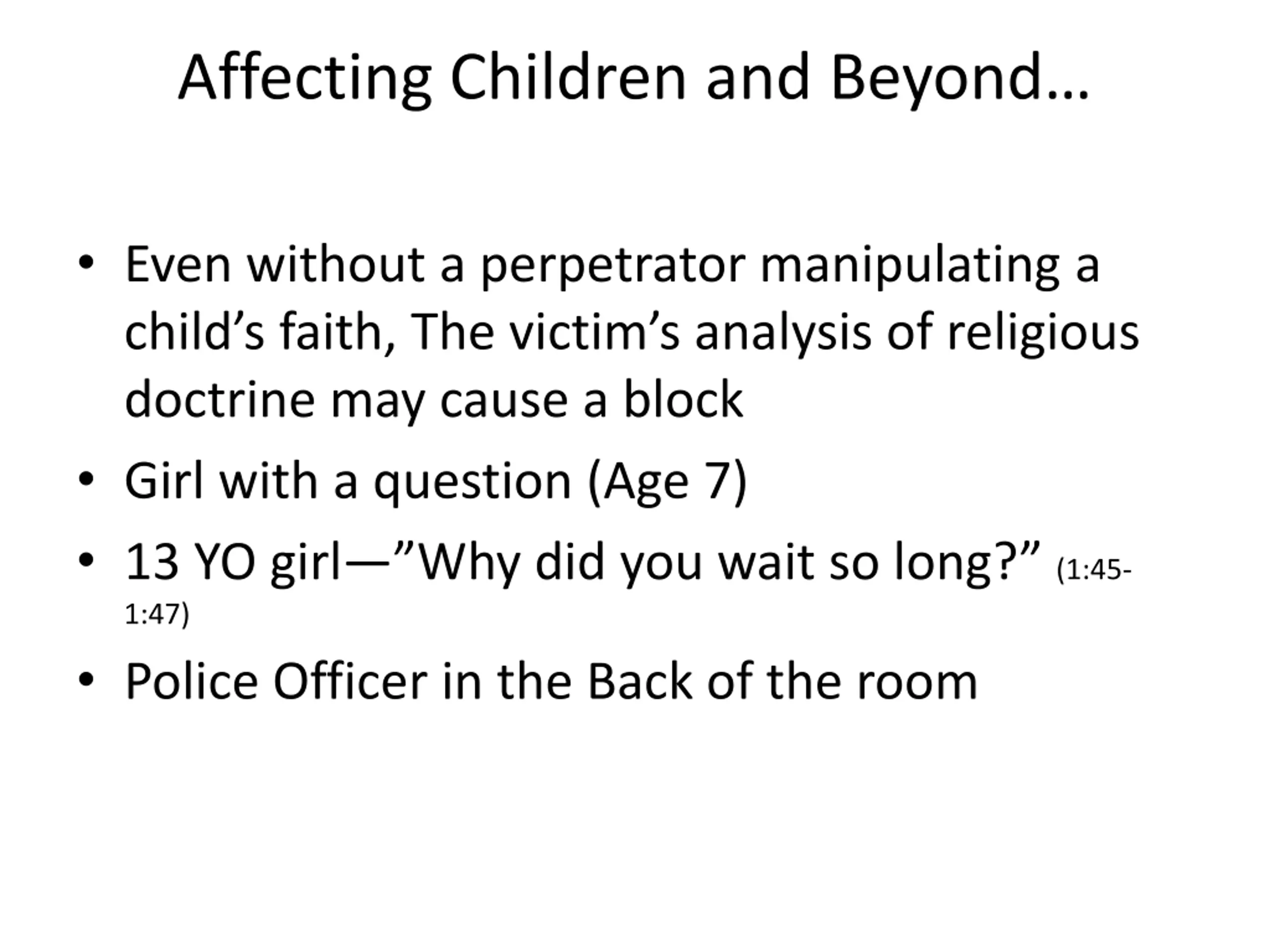 Affecting Children and Beyond…

• Even without a perpetrator manipulating a child’s faith, The victim’s analysis of religious doctrine may cause a block

• Girl with a question (Age 7)

• 13 YO girl—”Why did you wait so long?” (1:45-1:47)

• Police Officer in the Back of the room